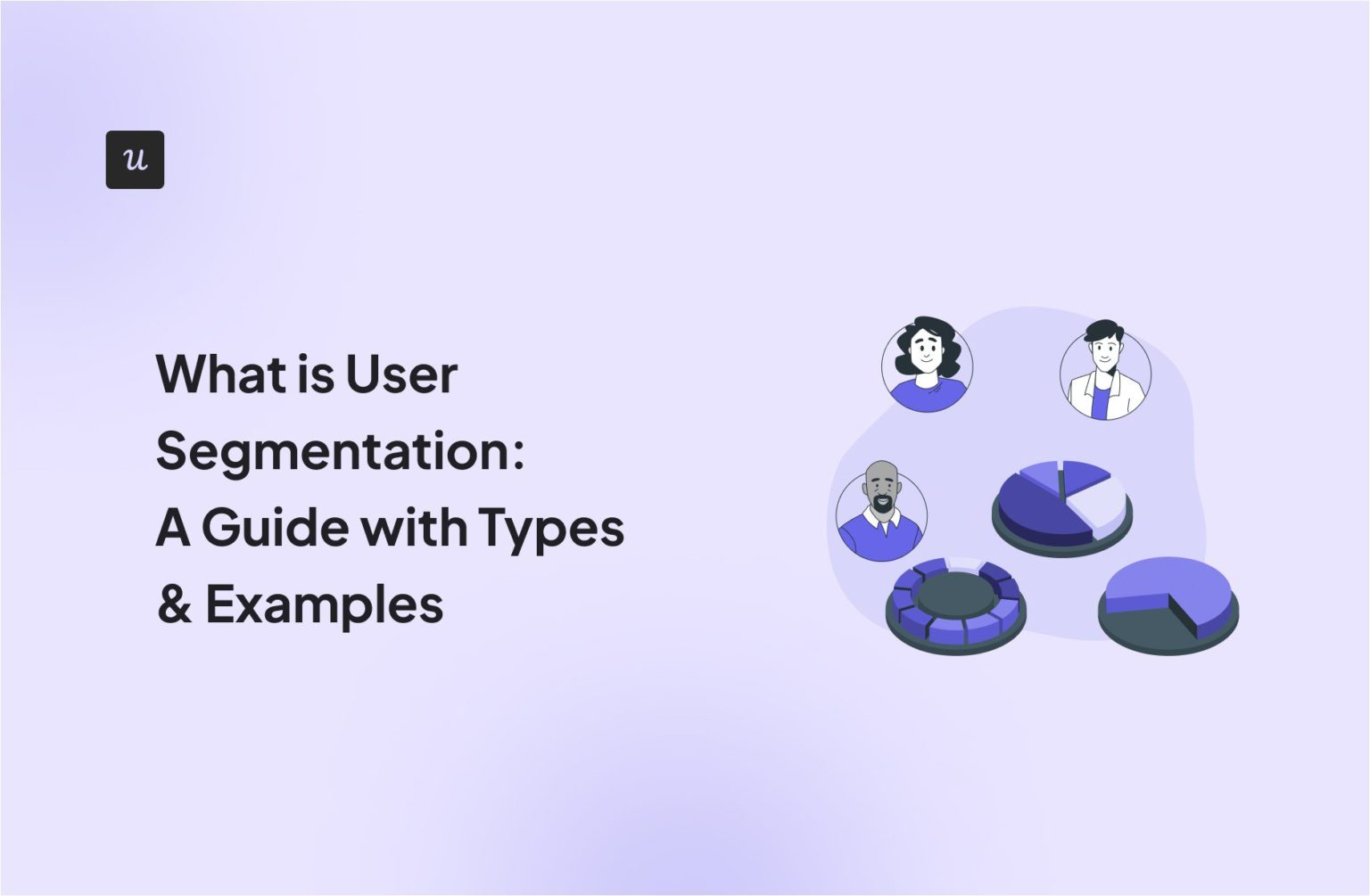 u

What is User Segmentation: A Guide with Types & Examples